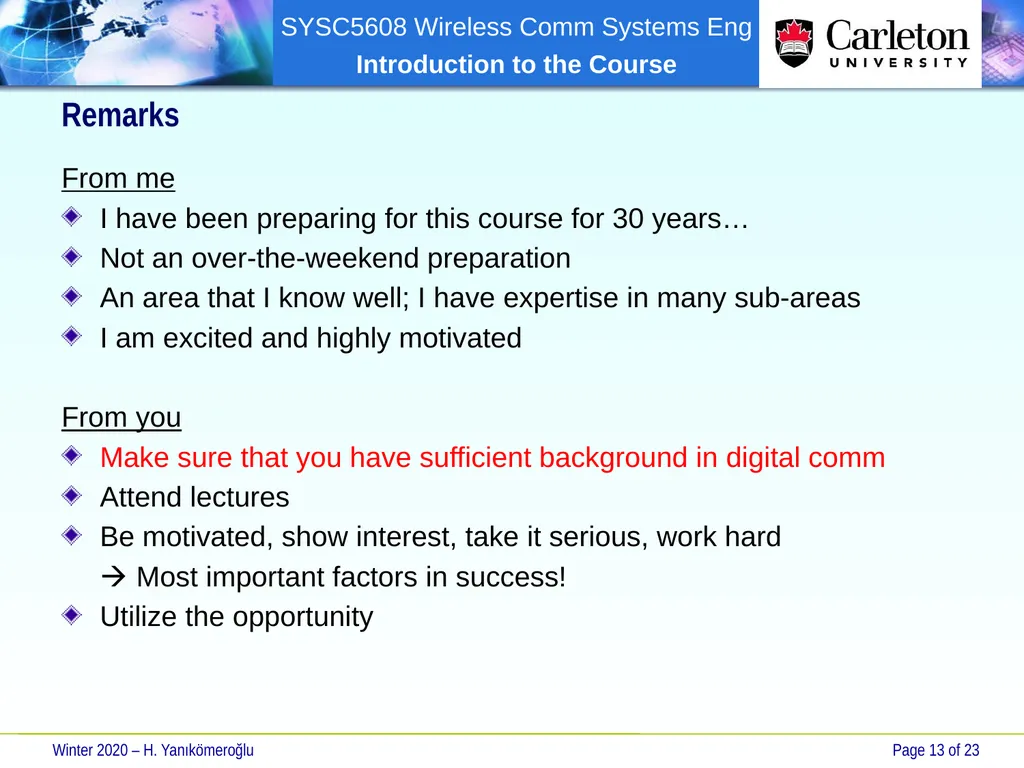 SYSC5608 Wireless Comm Systems Eng
Introduction to the Course

Carleton
UNIVERSITY

Remarks

From me
I have been preparing for this course for 30 years…
Not an over-the-weekend preparation
An area that I know well; I have expertise in many sub-areas
I am excited and highly motivated

From you
Make sure that you have sufficient background in digital comm
Attend lectures
Be motivated, show interest, take it serious, work hard
→ Most important factors in success!
Utilize the opportunity

Winter 2020 – H. Yanıkömeroğlu

Page 13 of 23